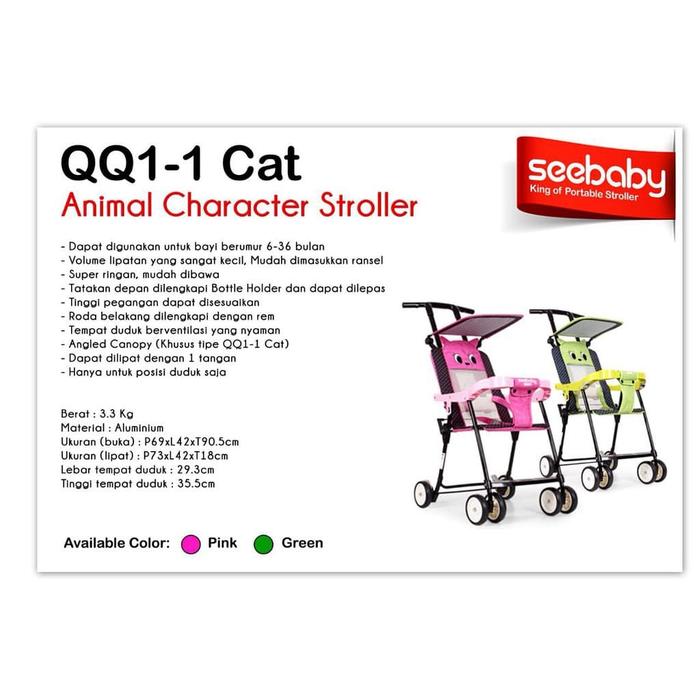 QQ1-1 Cat
Animal Character Stroller

seebaby
King of Portable Stroller

- Dapat digunakan untuk bayi berumur 6-36 bulan
- Volume lipatan yang sangat kecil, Mudah dimasukkan ransel
- Super ringan, mudah dibawa
- Tatakan depan dilengkapi Bottle Holder dan dapat dilepas
- Tinggi pegangan dapat disesuaikan
- Roda belakang dilengkapi dengan rem
- Tempat duduk berventilasi yang nyaman
- Angled Canopy (Khusus tipe QQ1-1 Cat)
- Dapat dilipat dengan 1 tangan
- Hanya untuk posisi duduk saja

Berat : 3.3 Kg
Material : Aluminium
Ukuran (buka) : P69xL42xT90.5cm
Ukuran (lipat) : P73xL42xT18cm
Lebar tempat duduk : 29.3cm
Tinggi tempat duduk : 35.5cm

Available Color: Pink Green